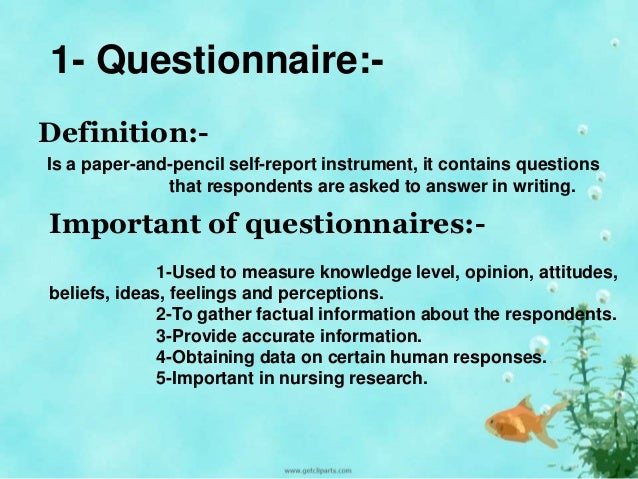 1- Questionnaire:-

Definition:-

Is a paper-and-pencil self-report instrument, it contains questions that respondents are asked to answer in writing.

Important of questionnaires:-

1-Used to measure knowledge level, opinion, attitudes, beliefs, ideas, feelings and perceptions.
2-To gather factual information about the respondents.
3-Provide accurate information.
4-Obtaining data on certain human responses.
5-Important in nursing research.

www.getcliparts.com